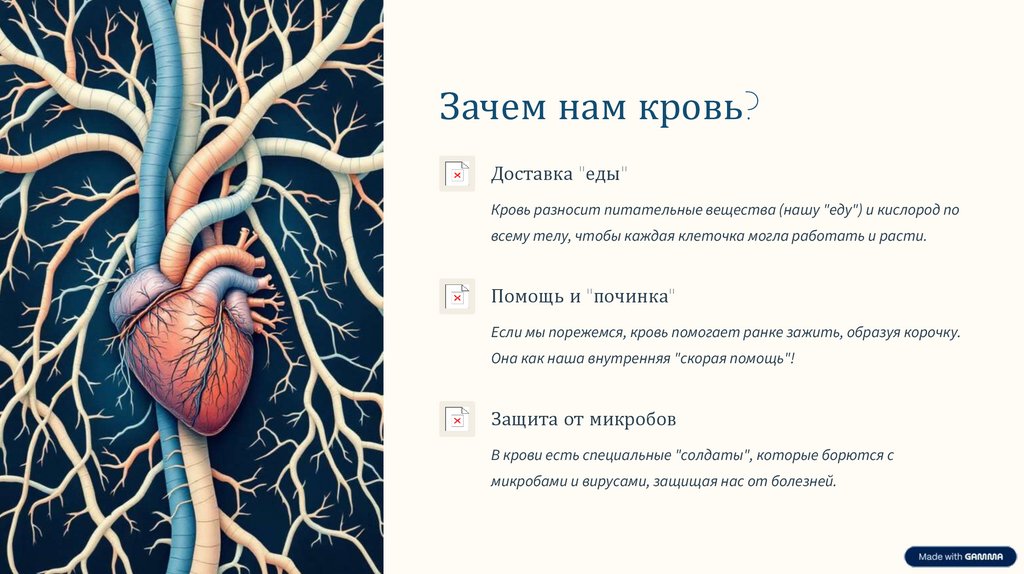 Зачем нам кровь?

Доставка "еды"

Кровь разносит питательные вещества (нашу "еду") и кислород по всему телу, чтобы каждая клеточка могла работать и расти.

Помощь и "починка"

Если мы порежемся, кровь помогает ранке зажить, образуя корочку. Она как наша внутренняя "скорая помощь"!

Защита от микробов

В крови есть специальные "солдаты", которые борются с микробами и вирусами, защищая нас от болезней.

Made with GAMMA